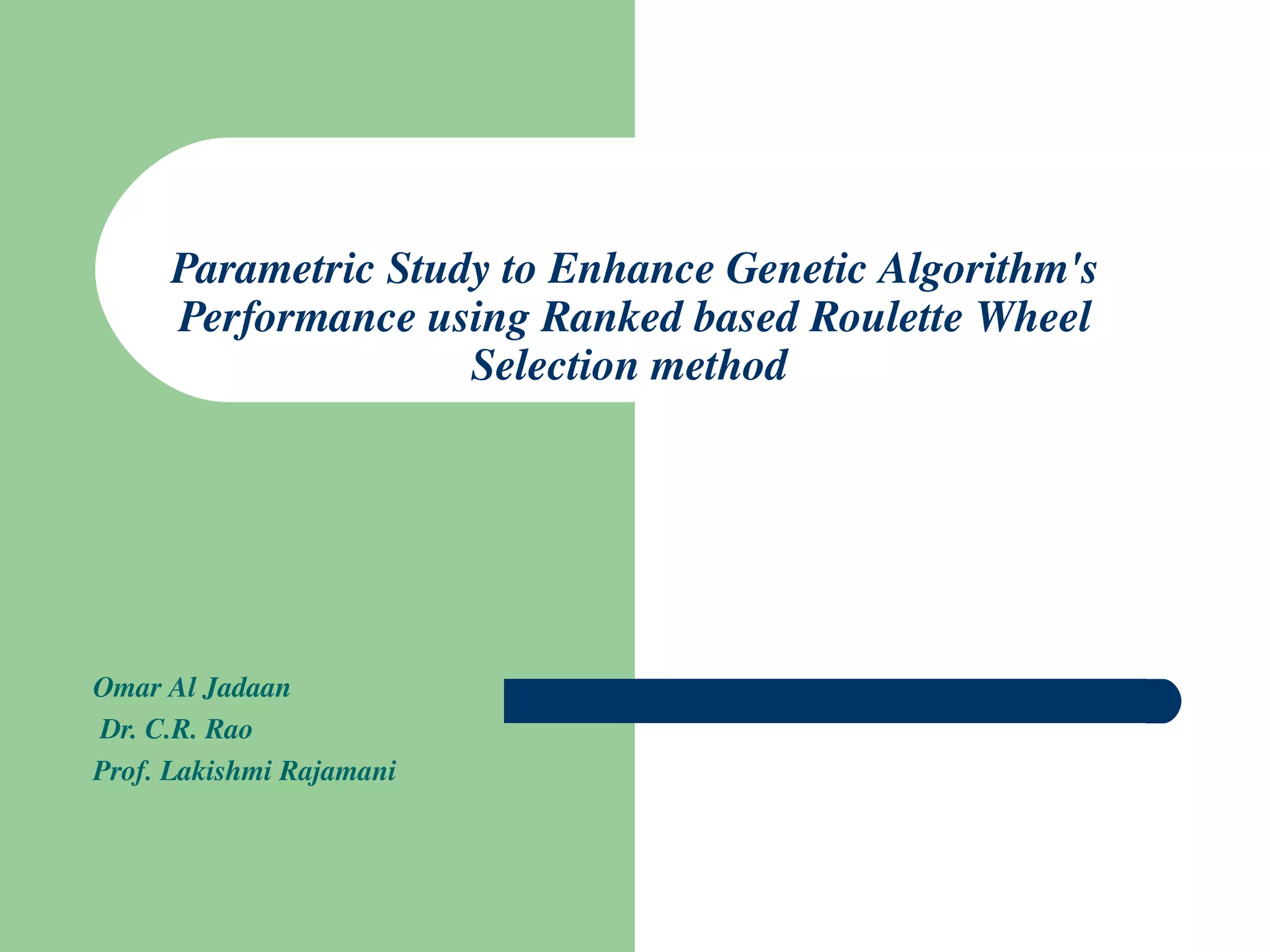 Parametric Study to Enhance Genetic Algorithm's Performance using Ranked based Roulette Wheel Selection method

Omar Al Jadaan
Dr. C.R. Rao
Prof. Lakishmi Rajamani